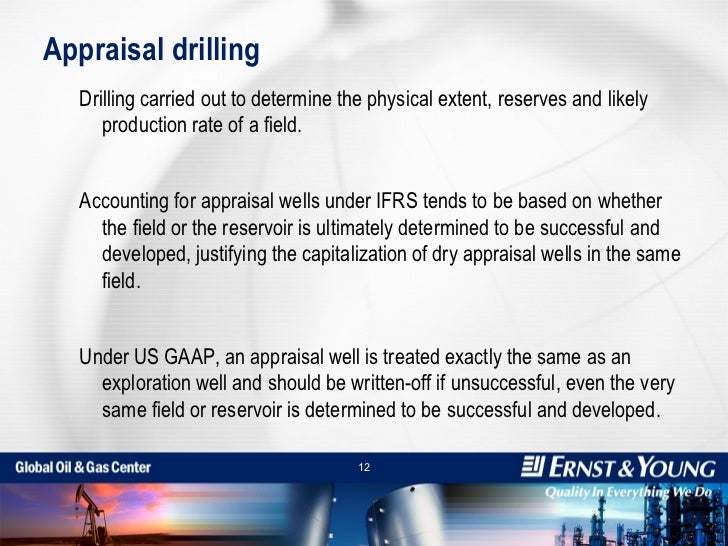 Appraisal drilling

Drilling carried out to determine the physical extent, reserves and likely production rate of a field.

Accounting for appraisal wells under IFRS tends to be based on whether the field or the reservoir is ultimately determined to be successful and developed, justifying the capitalization of dry appraisal wells in the same field.

Under US GAAP, an appraisal well is treated exactly the same as an exploration well and should be written-off if unsuccessful, even the very same field or reservoir is determined to be successful and developed.

Global Oil & Gas Center

12

ERNST & YOUNG

Quality In Everything We Do